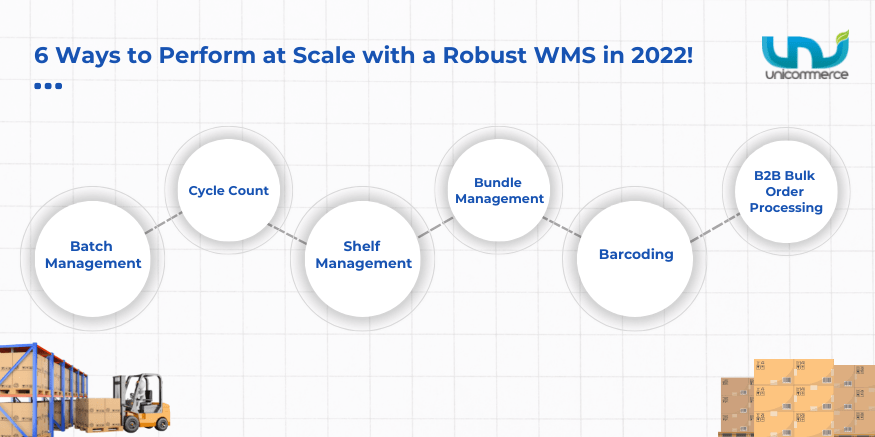 6 Ways to Perform at Scale with a Robust WMS in 2022!

unicommerce

Batch Management

Cycle Count

Shelf Management

Bundle Management

Barcoding

B2B Bulk Order Processing